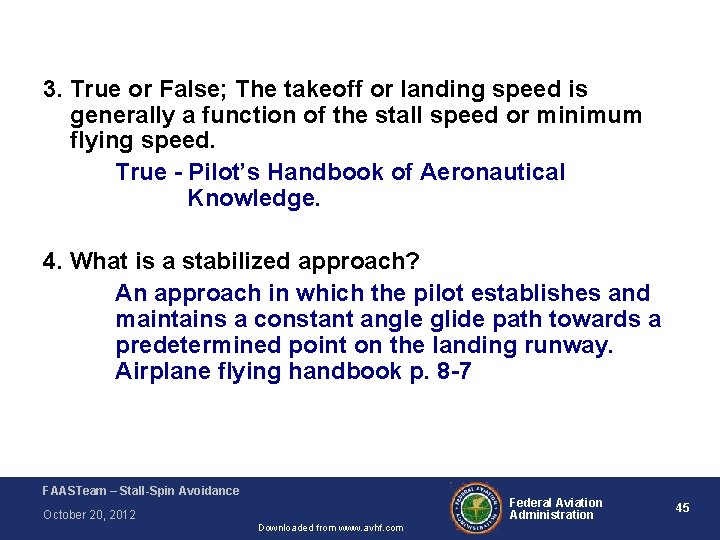 3. True or False; The takeoff or landing speed is generally a function of the stall speed or minimum flying speed.

True - Pilot's Handbook of Aeronautical Knowledge.

4. What is a stabilized approach?

An approach in which the pilot establishes and maintains a constant angle glide path towards a predetermined point on the landing runway. Airplane flying handbook p. 8-7

FAASTeam – Stall-Spin Avoidance
October 20, 2012
Downloaded from www.avhf.com
FEDERAL AVIATION ADMINISTRATION
Federal Aviation Administration
45